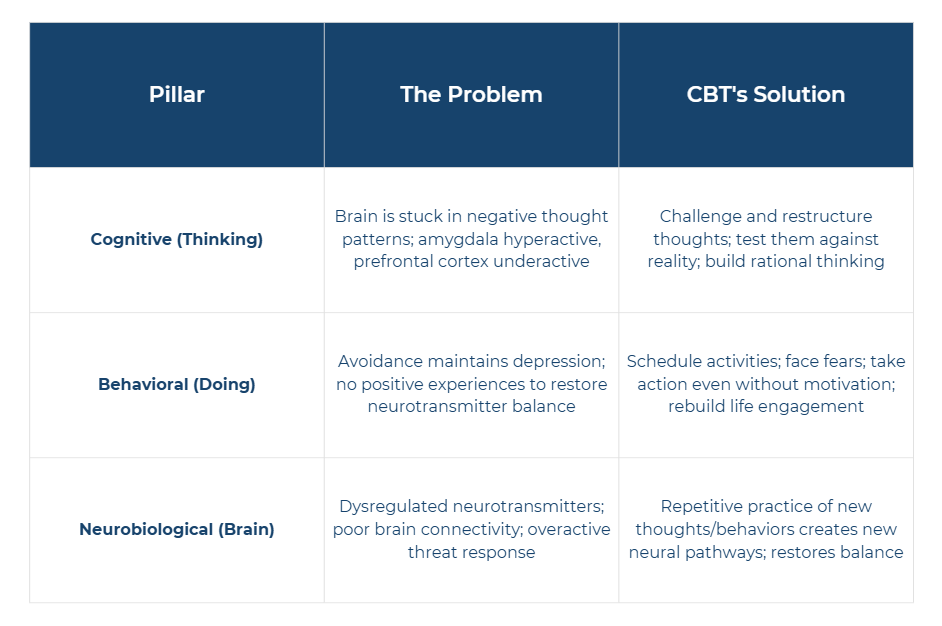 | Pillar | The Problem | CBT's Solution |
|---|---|---|
| Cognitive (Thinking) | Brain is stuck in negative thought patterns; amygdala hyperactive, prefrontal cortex underactive | Challenge and restructure thoughts; test them against reality; build rational thinking |
| Behavioral (Doing) | Avoidance maintains depression; no positive experiences to restore neurotransmitter balance | Schedule activities; face fears; take action even without motivation; rebuild life engagement |
| Neurobiological (Brain) | Dysregulated neurotransmitters; poor brain connectivity; overactive threat response | Repetitive practice of new thoughts/behaviors creates new neural pathways; restores balance |